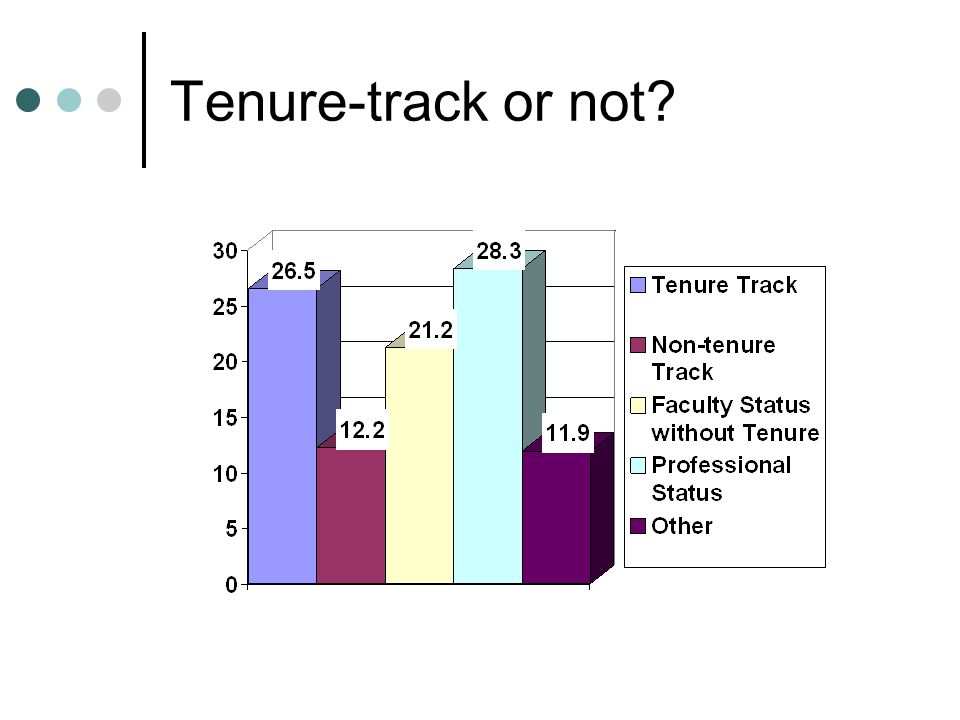 Tenure-track or not?

30
25
20
15
10
5
0

26.5
12.2
21.2
28.3
11.9

Tenure Track
Non-tenure Track
Faculty Status without Tenure
Professional Status
Other